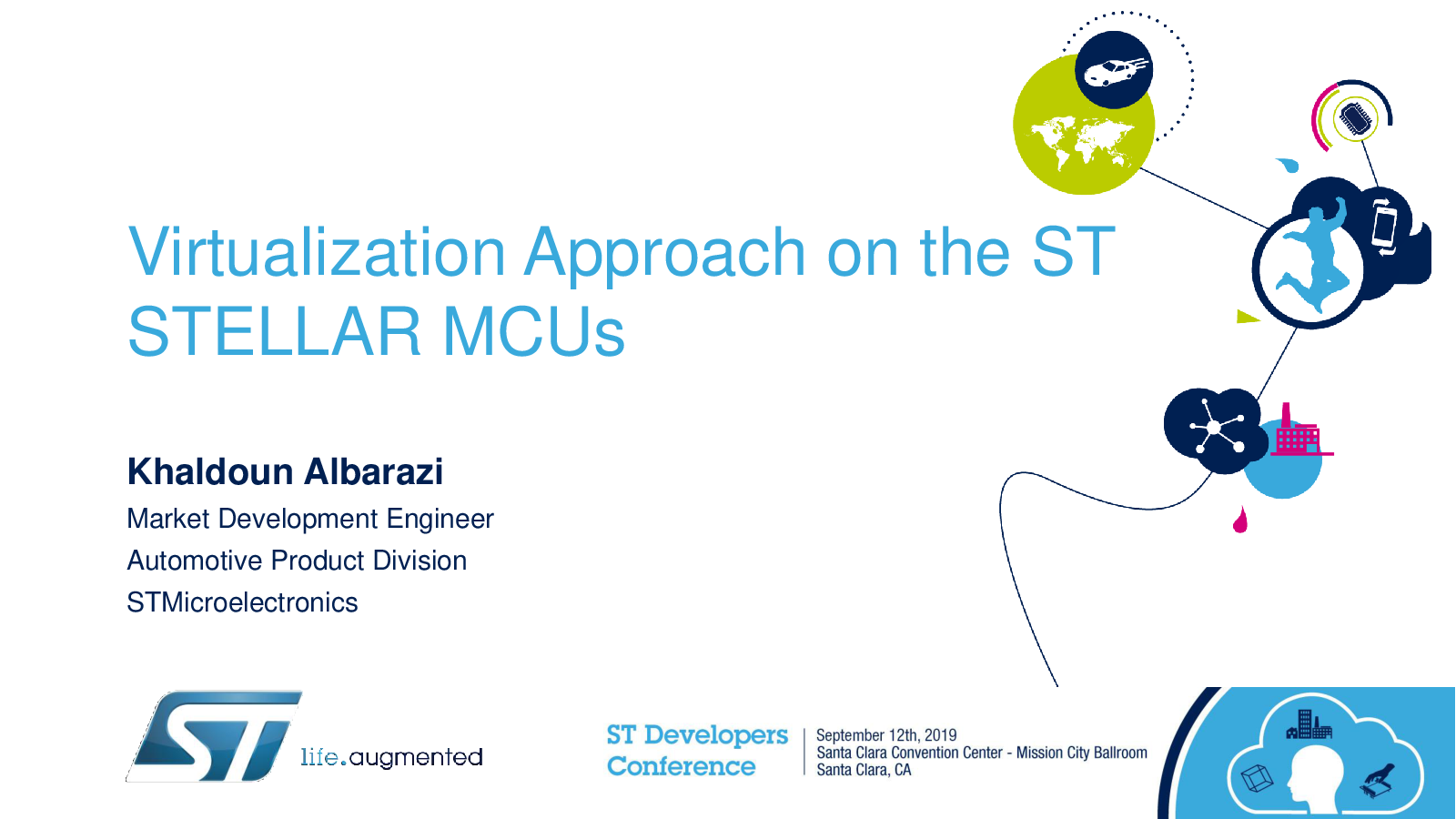 Virtualization Approach on the ST STELLAR MCUs

Khaldoun Albarazi

Market Development Engineer

Automotive Product Division

STMicroelectronics

ST

life.augmented

ST Developers Conference

September 12th, 2019
Santa Clara Convention Center - Mission City Ballroom
Santa Clara, CA